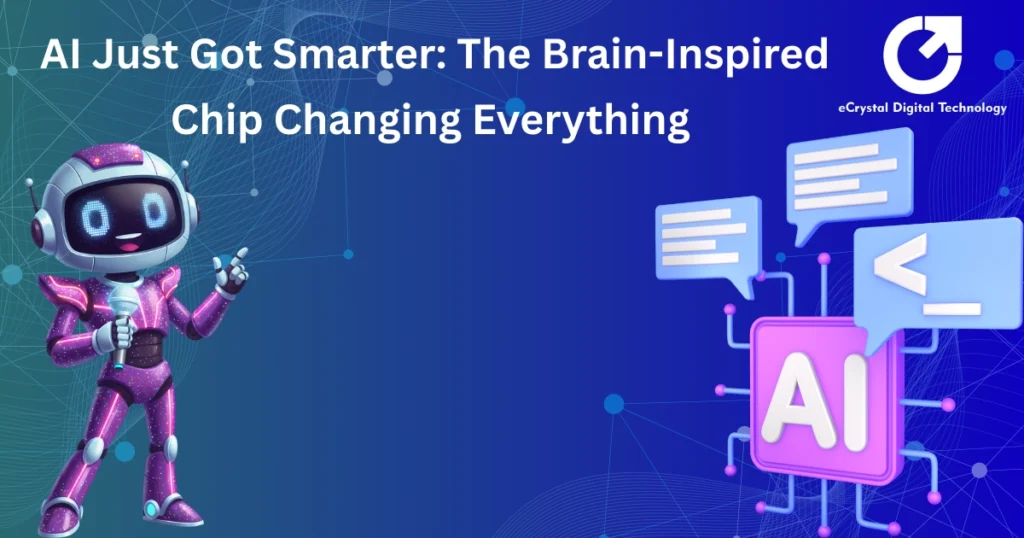 AI Just Got Smarter: The Brain-Inspired Chip Changing Everything

eCrystal Digital Technology

<_

AI